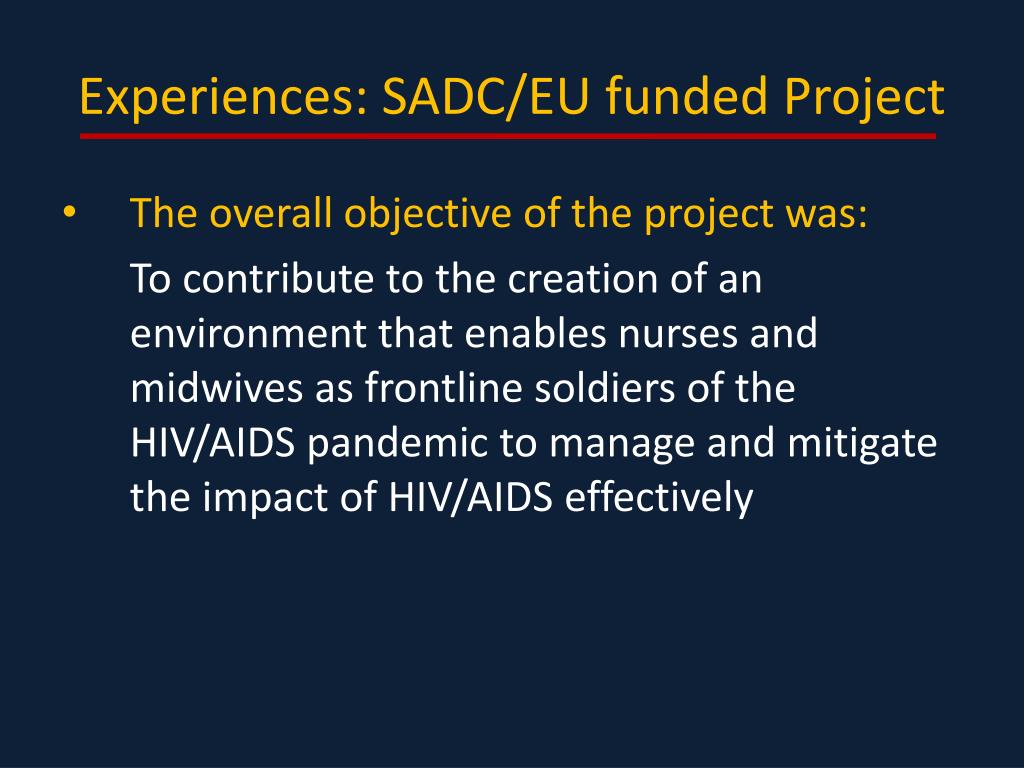 Experiences: SADC/EU funded Project

• The overall objective of the project was:

To contribute to the creation of an environment that enables nurses and midwives as frontline soldiers of the HIV/AIDS pandemic to manage and mitigate the impact of HIV/AIDS effectively